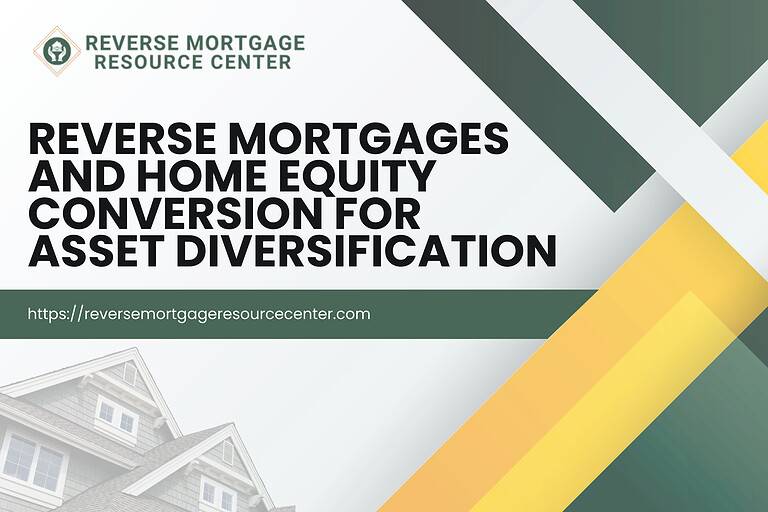 REVERSE MORTGAGE
RESOURCE CENTER

REVERSE MORTGAGES AND HOME EQUITY CONVERSION FOR ASSET DIVERSIFICATION

https://reversemortgageresourcecenter.com